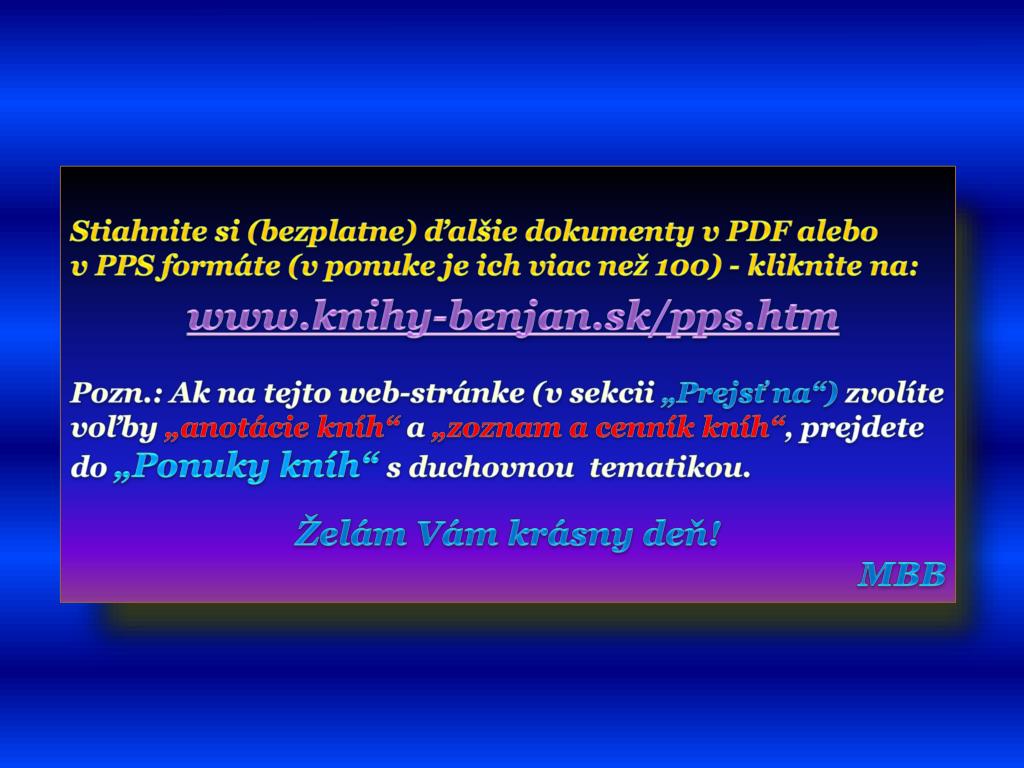 Stiahnite si (bezplatne) ďalšie dokumenty v PDF alebo v PPS formáte (v ponuke je ich viac než 100) - kliknite na:

www.knihy-benjan.sk/pps.htm

Pozn.: Ak na tejto web-stránke (v sekcii „Prejsť na“) zvolíte voľby „anotácie kníh“ a „zoznam a cenník kníh“, prejdete do „Ponuky kníh“ s duchovnou tematikou.

Želám Vám krásny deň!

MBB